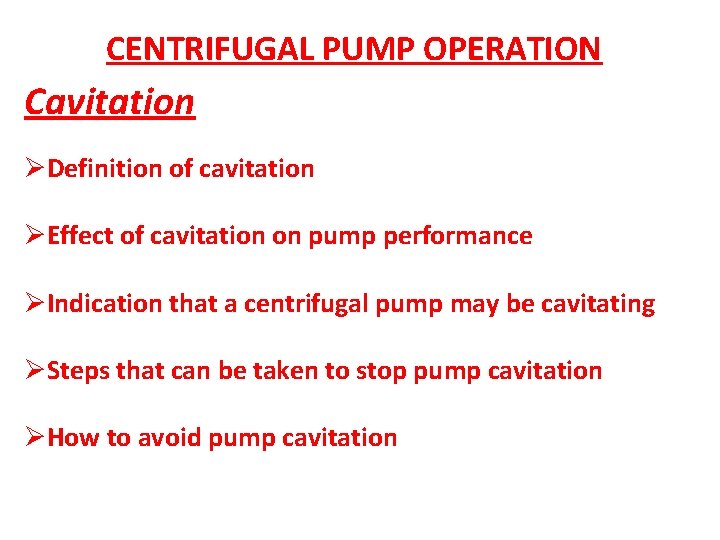 CENTRIFUGAL PUMP OPERATION

Cavitation

➢Definition of cavitation

➢Effect of cavitation on pump performance

➢Indication that a centrifugal pump may be cavitating

➢Steps that can be taken to stop pump cavitation

➢How to avoid pump cavitation